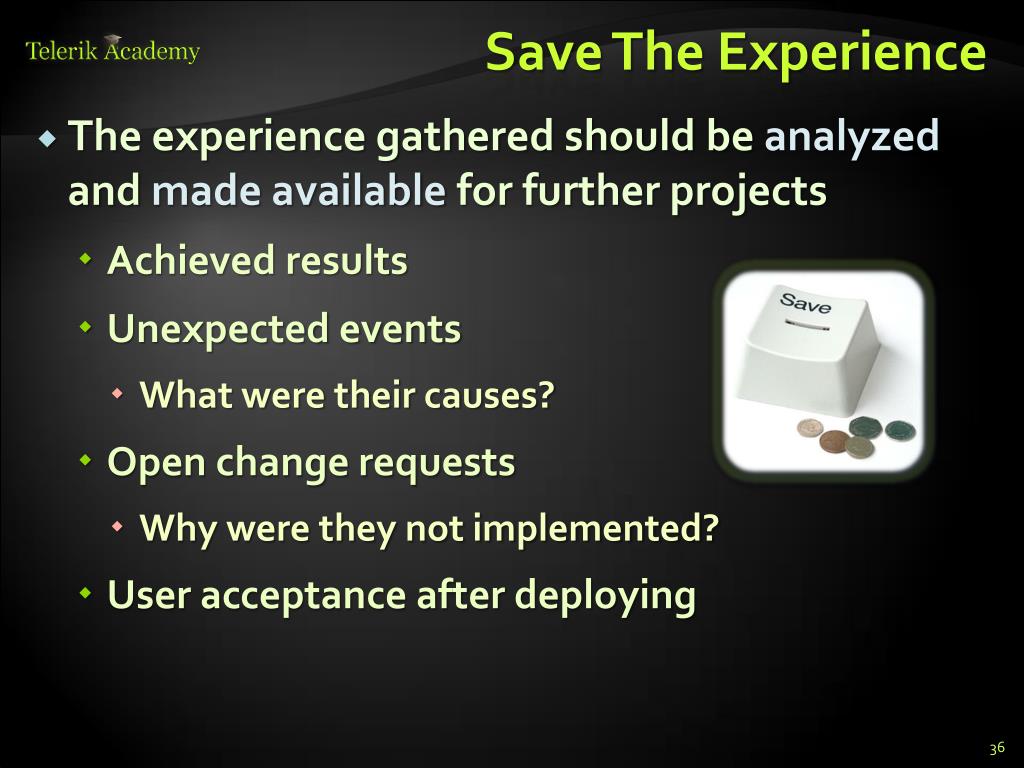 Telerik Academy

Save The Experience

The experience gathered should be analyzed and made available for further projects

Achieved results

Unexpected events

What were their causes?

Open change requests

Why were they not implemented?

User acceptance after deploying

Save

36